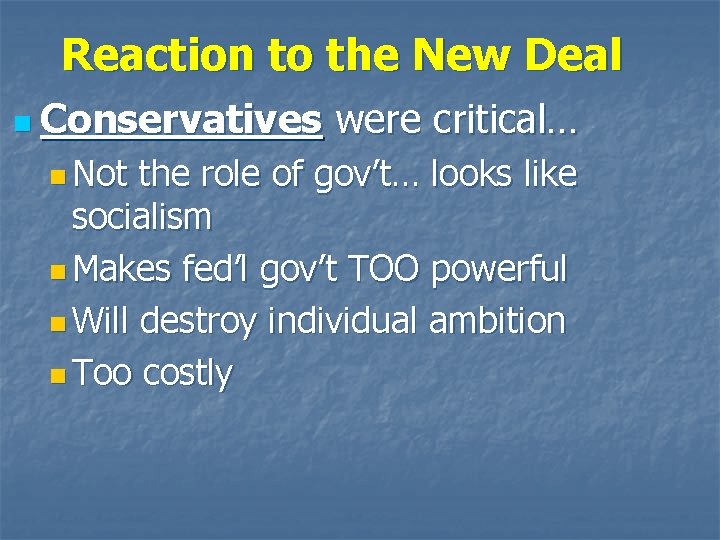 Reaction to the New Deal

Conservatives were critical…

Not the role of gov't… looks like socialism

Makes fed'l gov't TOO powerful

Will destroy individual ambition

Too costly